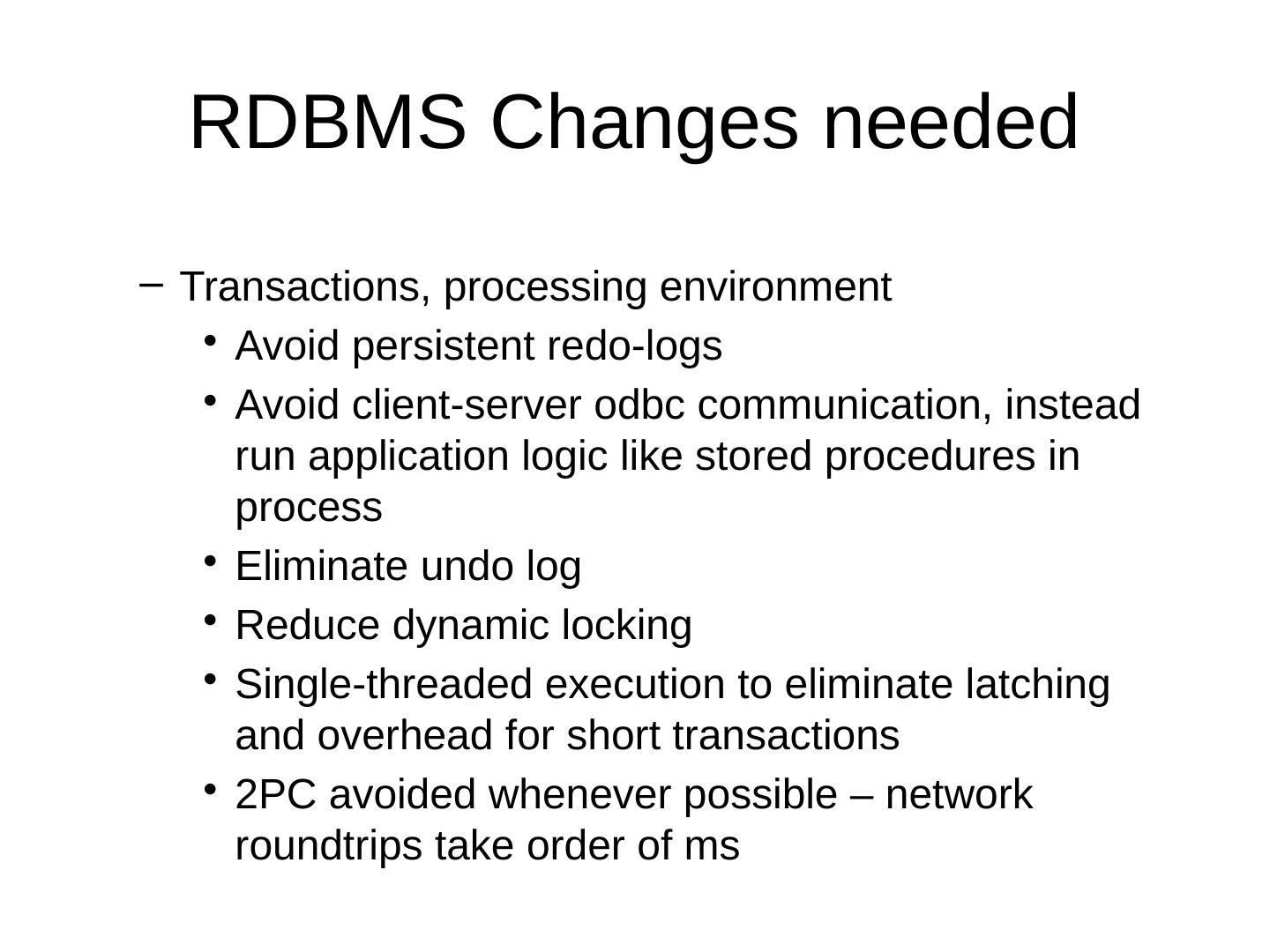 RDBMS Changes needed

– Transactions, processing environment

• Avoid persistent redo-logs

• Avoid client-server odbc communication, instead run application logic like stored procedures in process

• Eliminate undo log

• Reduce dynamic locking

• Single-threaded execution to eliminate latching and overhead for short transactions

• 2PC avoided whenever possible – network roundtrips take order of ms